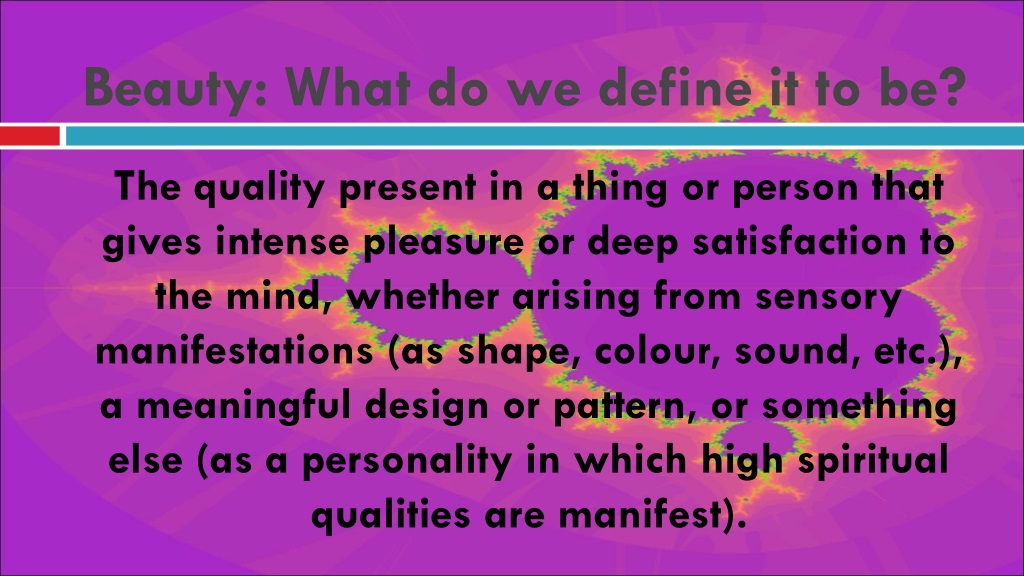 Beauty: What do we define it to be?

The quality present in a thing or person that gives intense pleasure or deep satisfaction to the mind, whether arising from sensory manifestations (as shape, colour, sound, etc.), a meaningful design or pattern, or something else (as a personality in which high spiritual qualities are manifest).